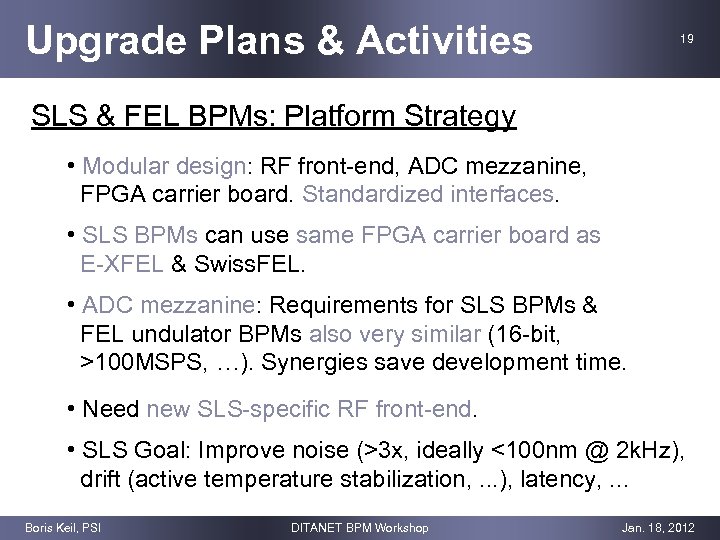 Upgrade Plans & Activities

19

SLS & FEL BPMs: Platform Strategy

• Modular design: RF front-end, ADC mezzanine, FPGA carrier board. Standardized interfaces.

• SLS BPMs can use same FPGA carrier board as E-XFEL & SwissFEL.

• ADC mezzanine: Requirements for SLS BPMs & FEL undulator BPMs also very similar (16-bit, >100MSPS, …). Synergies save development time.

• Need new SLS-specific RF front-end.

• SLS Goal: Improve noise (>3x, ideally <100nm @ 2kHz), drift (active temperature stabilization, ...), latency, ...

Boris Keil, PSI

DITANET BPM Workshop

Jan. 18, 2012